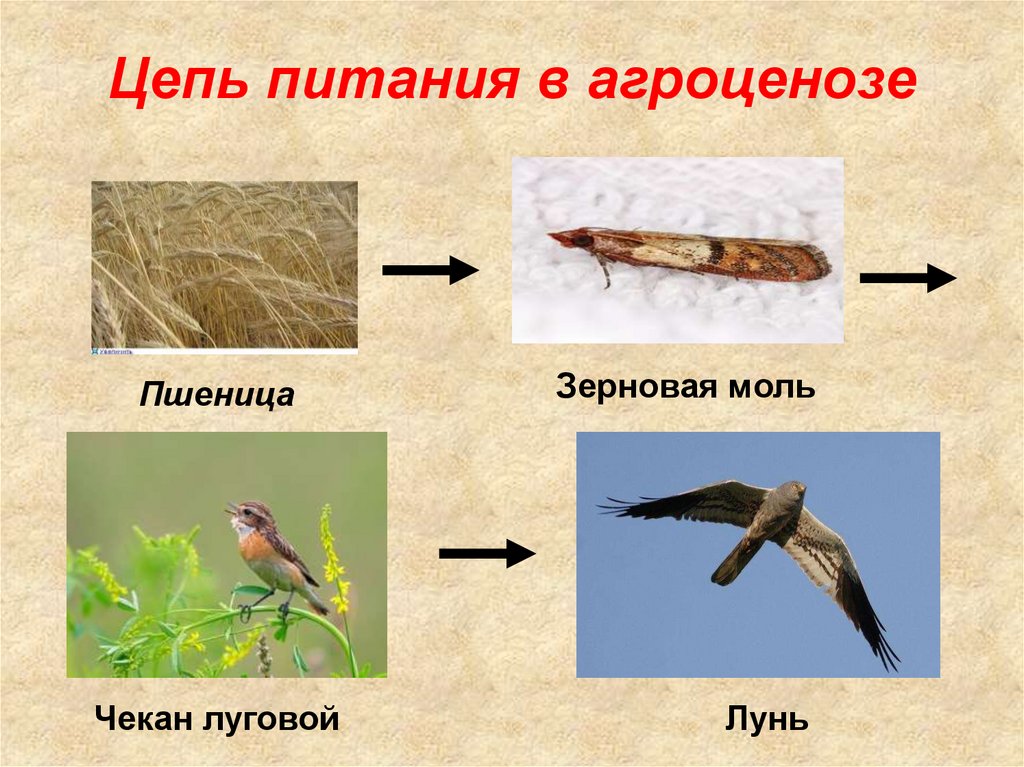 Цепь питания в агроценозе

Пшеница

Зерновая моль

Чекан луговой

Лунь